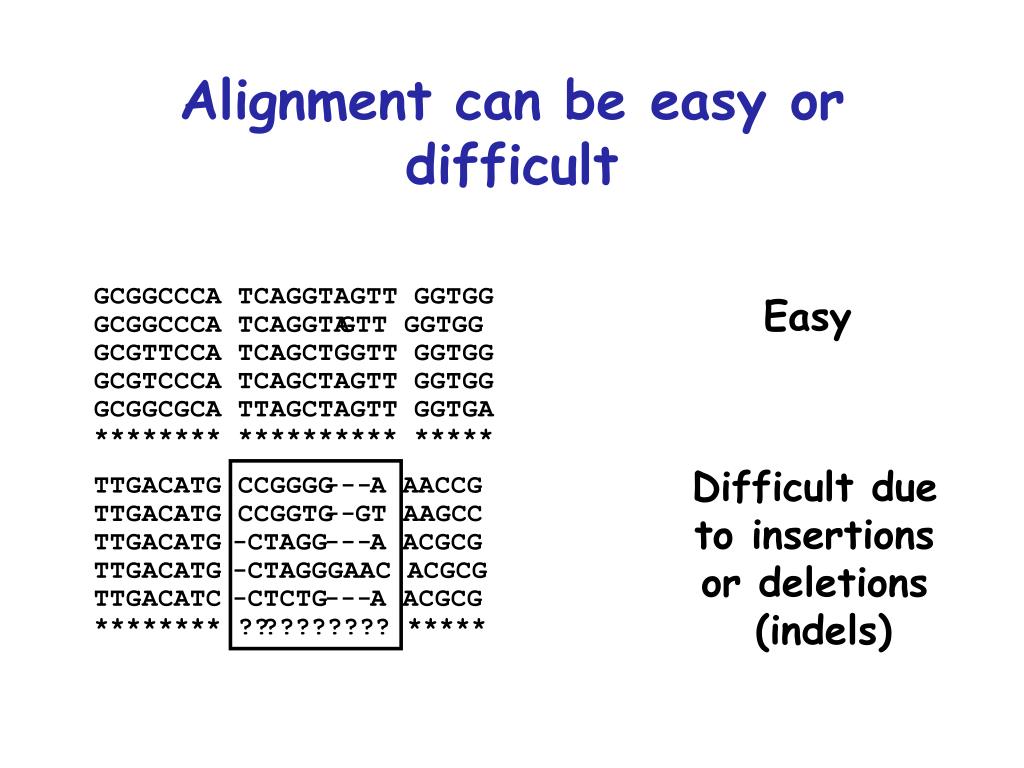 Alignment can be easy or difficult

GCGGCCCA TCAGGTAGTT GGTGG
GCGGCCCA TCAGGTAGTT GGTGG
GCGTTCCA TCAGCTGGTT GGTGG
GCGTCCCA TCAGCTAGTT GGTGG
GCGGCGCA TTAGCTAGTT GGTGA
******** ********** *****

Easy

TTGACATG CCGGGG---A AACCG
TTGACATG CCGGTG--GT AAGCC
TTGACATG -CTAGG---A ACGCG
TTGACATG -CTAGGGAAC ACGCG
TTGACATC -CTCTG---A ACGCG
******** ?????????? *****

Difficult due to insertions or deletions (indels)